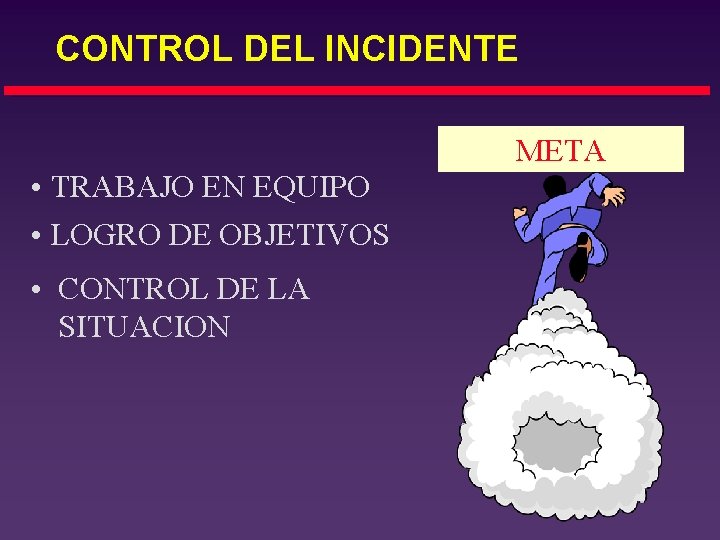 CONTROL DEL INCIDENTE

• TRABAJO EN EQUIPO
• LOGRO DE OBJETIVOS
• CONTROL DE LA SITUACION

META